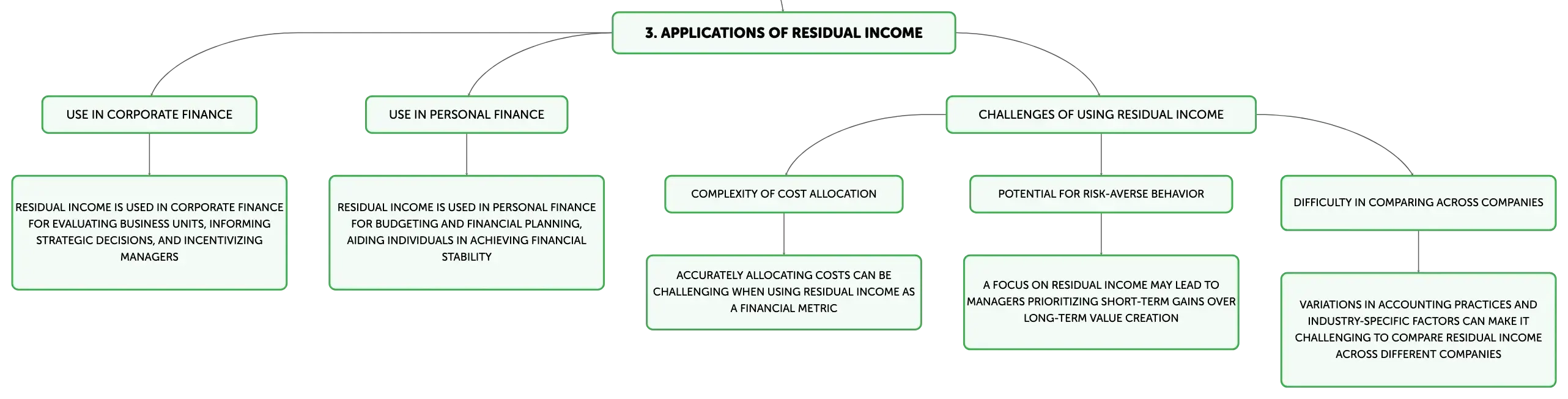 3. APPLICATIONS OF RESIDUAL INCOME

USE IN CORPORATE FINANCE

RESIDUAL INCOME IS USED IN CORPORATE FINANCE FOR EVALUATING BUSINESS UNITS, INFORMING STRATEGIC DECISIONS, AND INCENTIVIZING MANAGERS

USE IN PERSONAL FINANCE

RESIDUAL INCOME IS USED IN PERSONAL FINANCE FOR BUDGETING AND FINANCIAL PLANNING, AIDING INDIVIDUALS IN ACHIEVING FINANCIAL STABILITY

CHALLENGES OF USING RESIDUAL INCOME

COMPLEXITY OF COST ALLOCATION

ACCURATELY ALLOCATING COSTS CAN BE CHALLENGING WHEN USING RESIDUAL INCOME AS A FINANCIAL METRIC

POTENTIAL FOR RISK-AVERSE BEHAVIOR

A FOCUS ON RESIDUAL INCOME MAY LEAD TO MANAGERS PRIORITIZING SHORT-TERM GAINS OVER LONG-TERM VALUE CREATION

DIFFICULTY IN COMPARING ACROSS COMPANIES

VARIATIONS IN ACCOUNTING PRACTICES AND INDUSTRY-SPECIFIC FACTORS CAN MAKE IT CHALLENGING TO COMPARE RESIDUAL INCOME ACROSS DIFFERENT COMPANIES